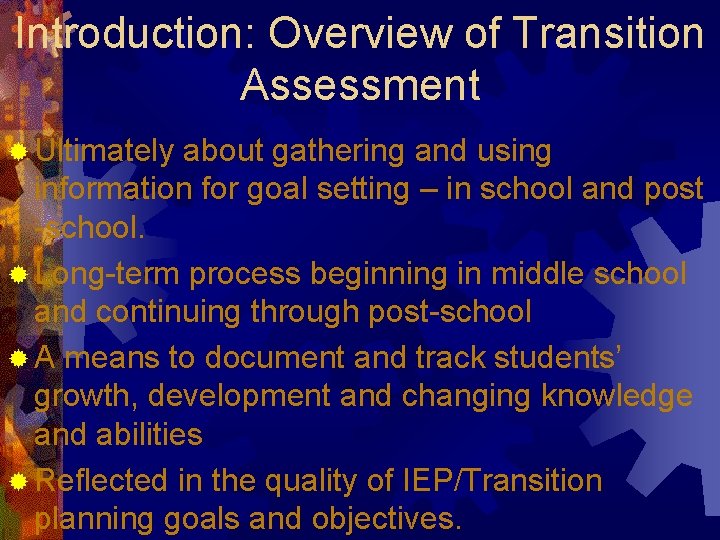 Introduction: Overview of Transition Assessment

Ultimately about gathering and using information for goal setting – in school and post -school.

Long-term process beginning in middle school and continuing through post-school

A means to document and track students' growth, development and changing knowledge and abilities

Reflected in the quality of IEP/Transition planning goals and objectives.